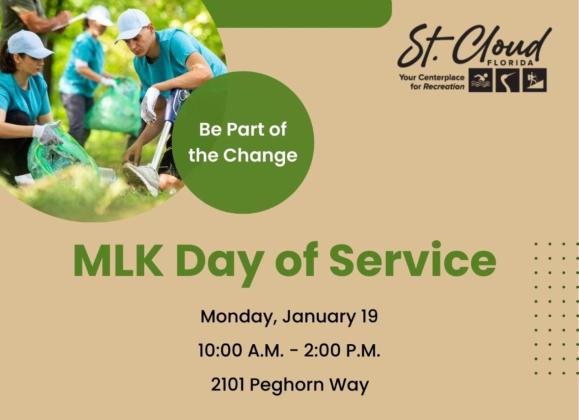 St. Cloud
FLORIDA
Your Centerplace for Recreation

Be Part of the Change

MLK Day of Service

Monday, January 19

10:00 A.M. - 2:00 P.M.

2101 Peghorn Way